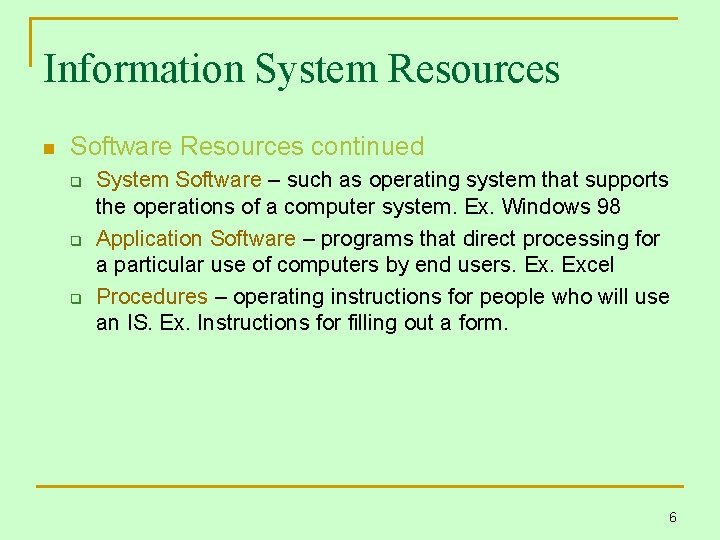 Information System Resources

Software Resources continued

System Software – such as operating system that supports the operations of a computer system. Ex. Windows 98

Application Software – programs that direct processing for a particular use of computers by end users. Ex. Excel

Procedures – operating instructions for people who will use an IS. Ex. Instructions for filling out a form.

6